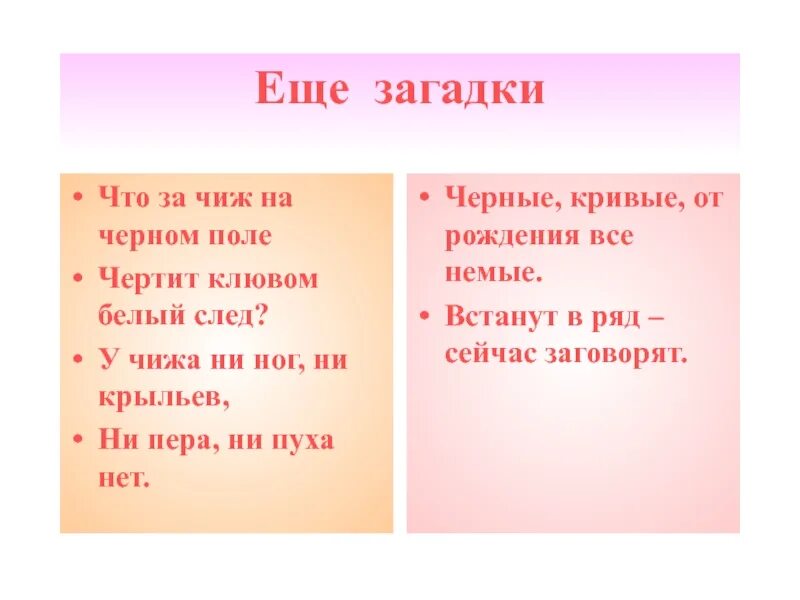 Еще загадки

• Что за чиж на черном поле
• Чертит клювом белый след?
• У чижа ни ног, ни крыльев,
• Ни пера, ни пуха нет.

• Черные, кривые, от рождения все немые.
• Встанут в ряд – сейчас заговорят.